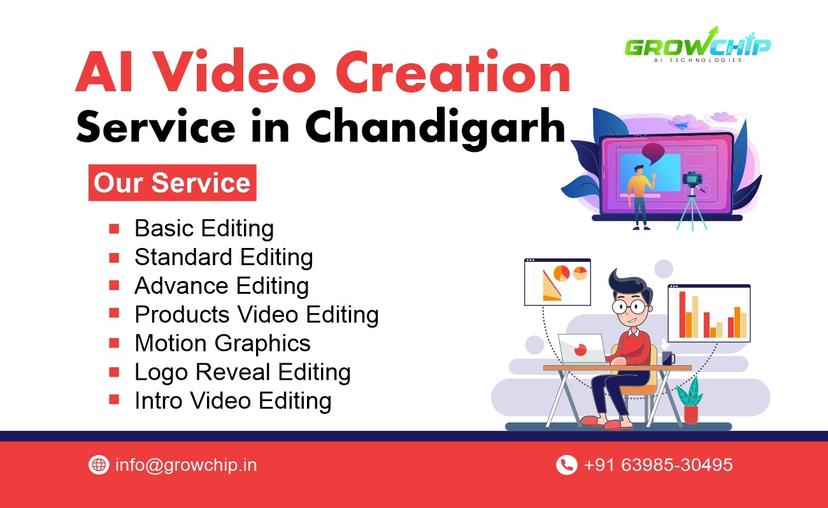 GROWCHIP
AI TECHNOLOGIES

AI Video Creation
Service in Chandigarh

Our Service

- Basic Editing
- Standard Editing
- Advance Editing
- Products Video Editing
- Motion Graphics
- Logo Reveal Editing
- Intro Video Editing

info@growchip.in

+91 63985-30495